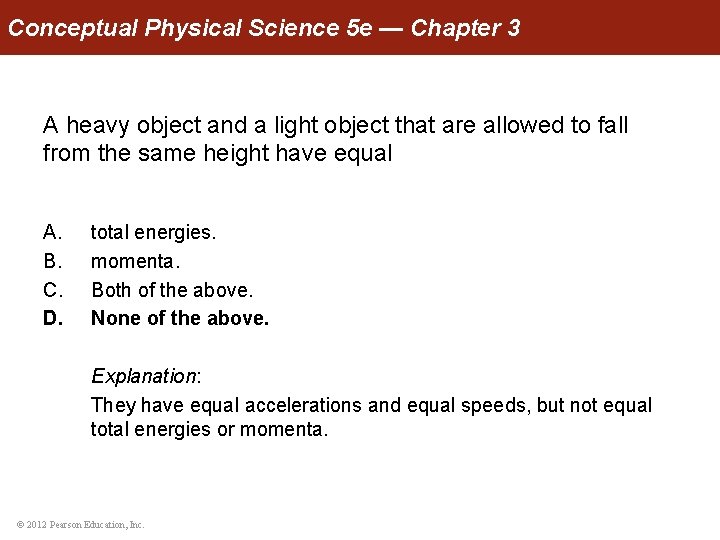 Conceptual Physical Science 5e — Chapter 3

A heavy object and a light object that are allowed to fall from the same height have equal

A. total energies.
B. momenta.
C. Both of the above.
D. None of the above.

Explanation:
They have equal accelerations and equal speeds, but not equal total energies or momenta.

© 2012 Pearson Education, Inc.